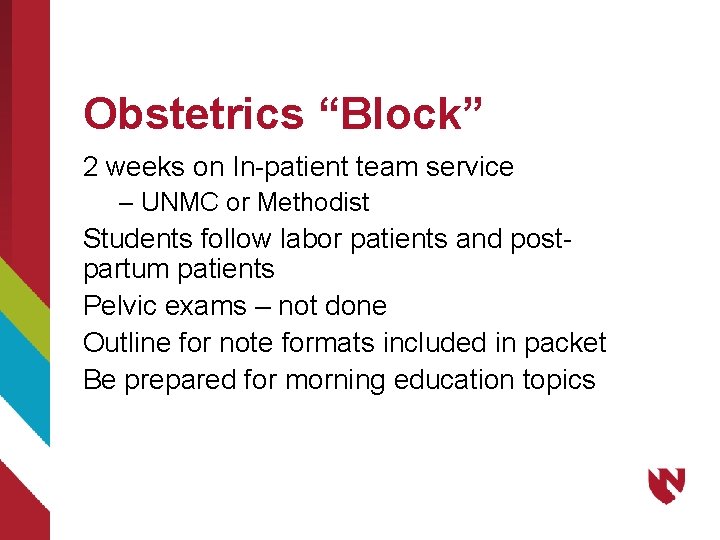 Obstetrics “Block”

2 weeks on In-patient team service

– UNMC or Methodist

Students follow labor patients and post-partum patients

Pelvic exams – not done

Outline for note formats included in packet

Be prepared for morning education topics